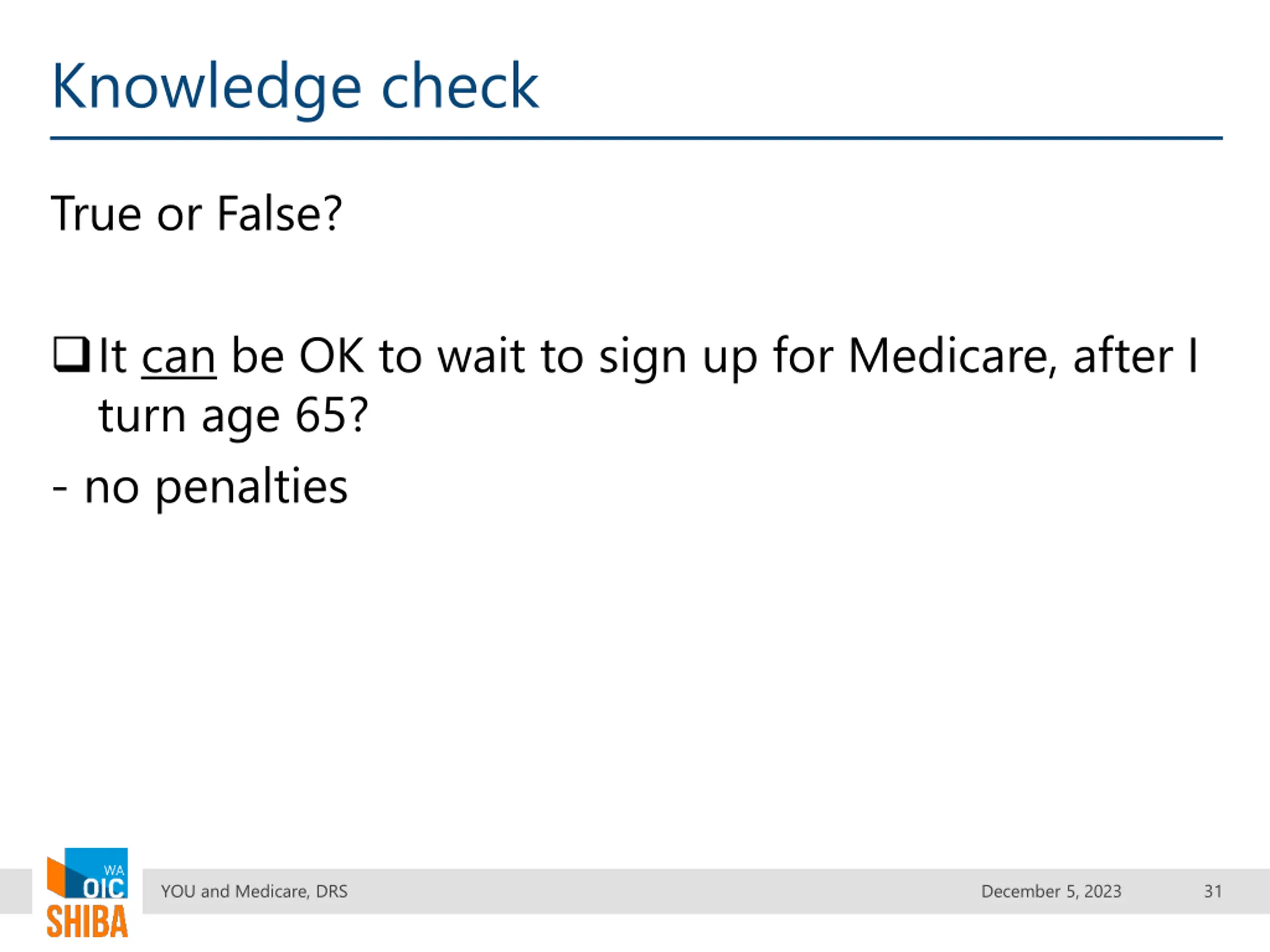 Knowledge check

True or False?

❑ It can be OK to wait to sign up for Medicare, after I turn age 65?

- no penalties

WA OIC SHIBA

YOU and Medicare, DRS

December 5, 2023

31